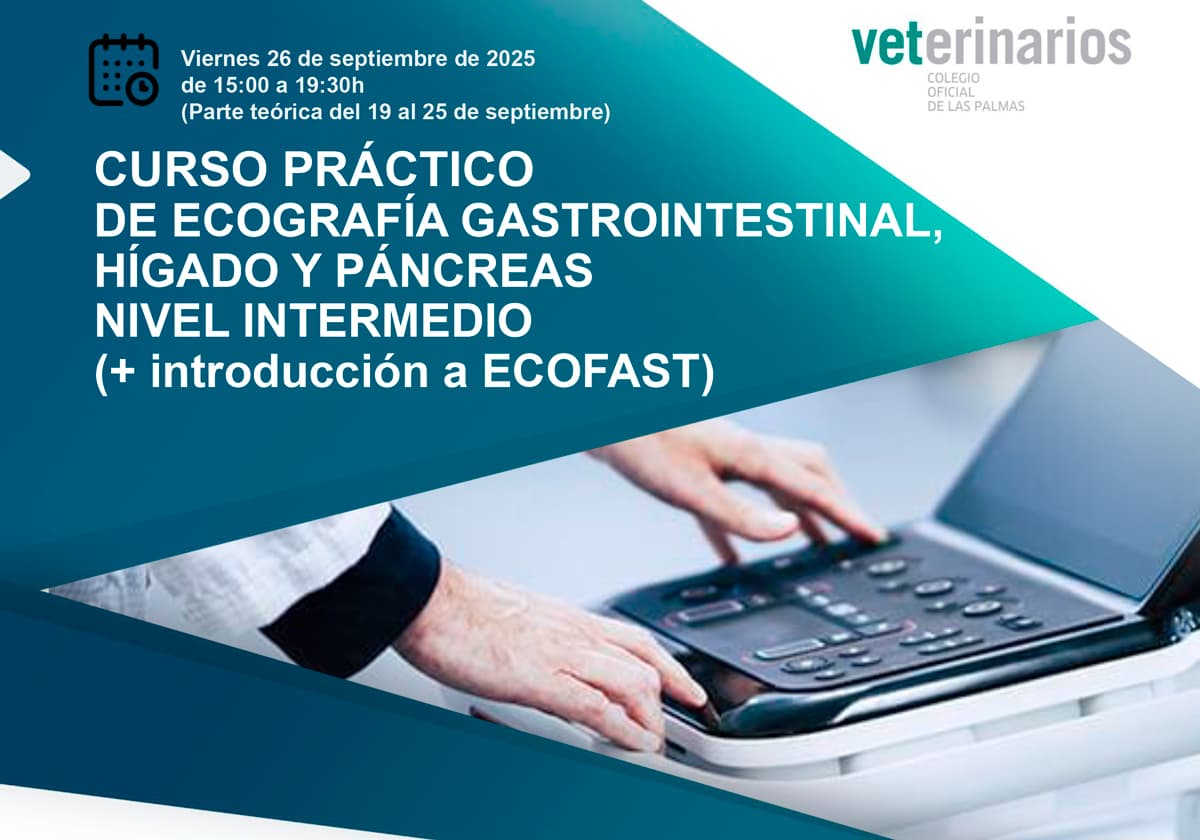 Viernes 26 de septiembre de 2025
de 15:00 a 19:30h
(Parte teórica del 19 al 25 de septiembre)

veterinarios
COLEGIO
OFICIAL
DE LAS PALMAS

CURSO PRÁCTICO
DE ECOGRAFÍA GASTROINTESTINAL,
HÍGADO Y PÁNCREAS
NIVEL INTERMEDIO
(+ introducción a ECOFAST)